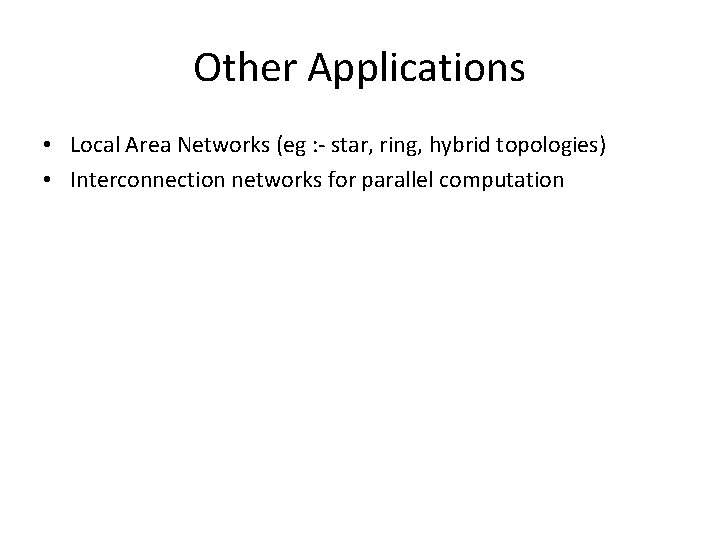 Other Applications

• Local Area Networks (eg :- star, ring, hybrid topologies)
• Interconnection networks for parallel computation